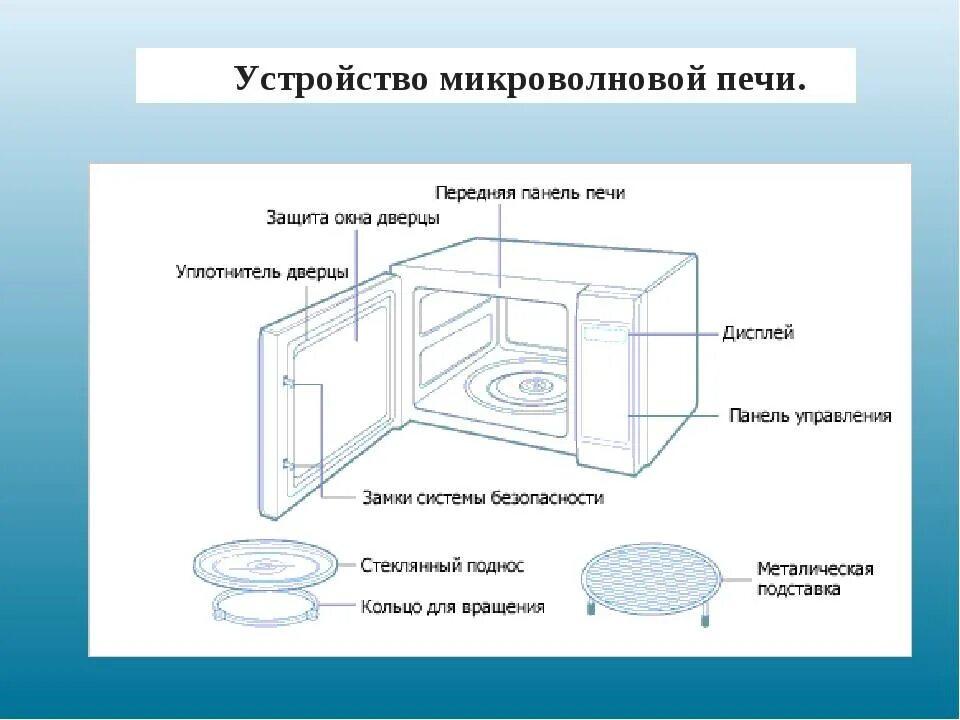 Устройство микроволновой печи.

Передняя панель печи

Защита окна дверцы

Уплотнитель дверцы

Дисплей

Панель управления

Замки системы безопасности

Стеклянный поднос

Кольцо для вращения

Металическая подставка